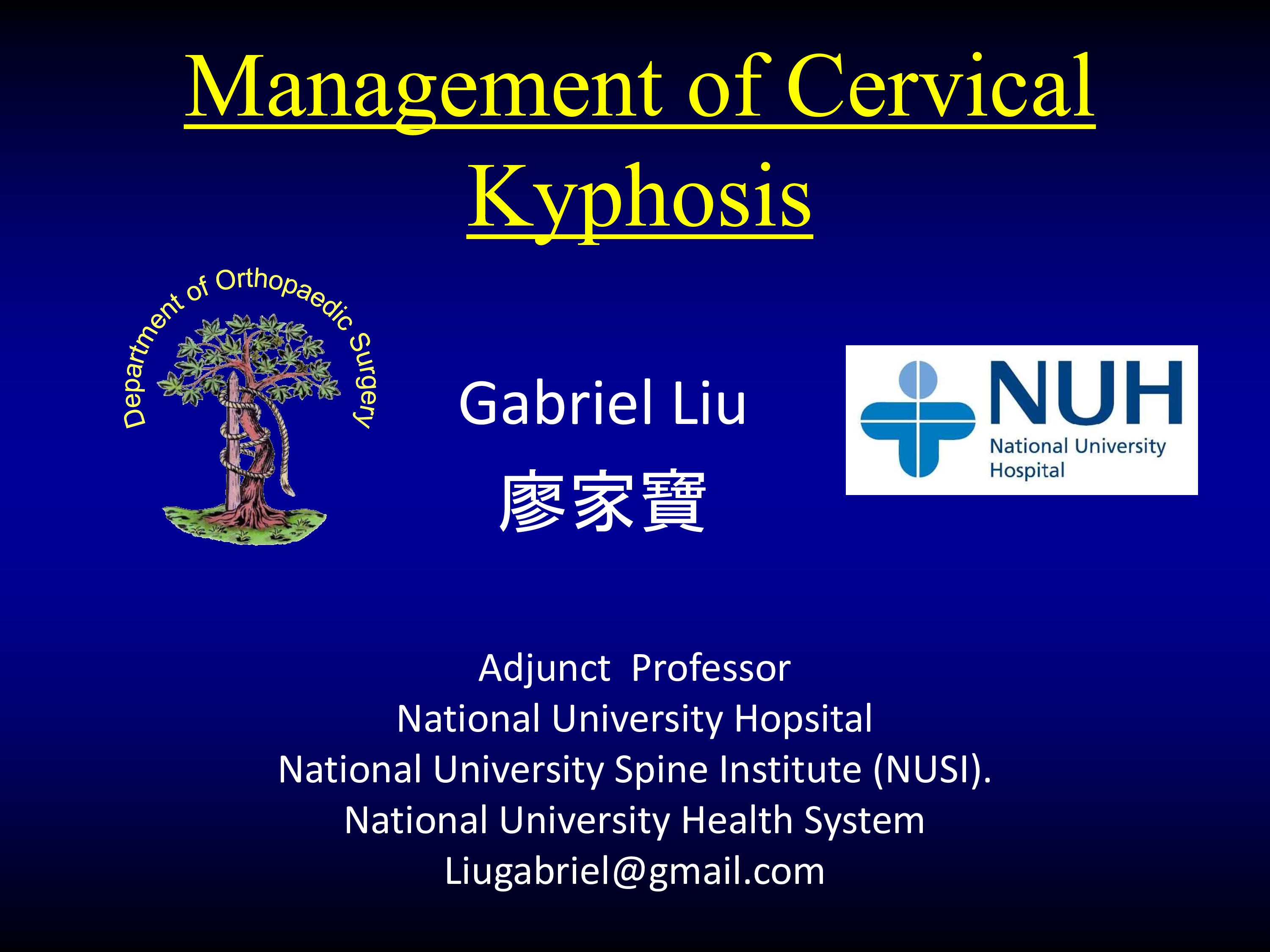 Management of Cervical Kyphosis

Department of Orthopaedic Surgery

Gabriel Liu
廖家寶

NUH
National University Hospital

Adjunct Professor
National University Hopsital
National University Spine Institute (NUSI).
National University Health System
Liugabriel@gmail.com